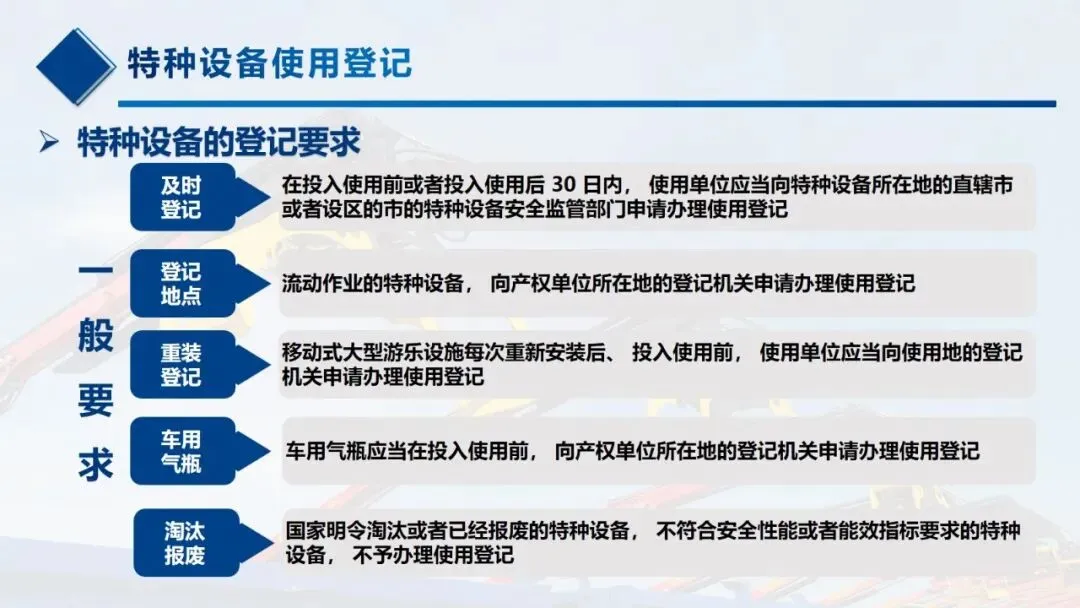 特种设备使用登记

➢ 特种设备的登记要求

一般要求

及时登记
在投入使用前或者投入使用后 30 日内， 使用单位应当向特种设备所在地的直辖市或者设区的市的特种设备安全监管部门申请办理使用登记

登记地点
流动作业的特种设备， 向产权单位所在地的登记机关申请办理使用登记

重装登记
移动式大型游乐设施每次重新安装后、 投入使用前， 使用单位应当向使用地的登记机关申请办理使用登记

车用气瓶
车用气瓶应当在投入使用前， 向产权单位所在地的登记机关申请办理使用登记

淘汰报废
国家明令淘汰或者已经报废的特种设备， 不符合安全性能或者能效指标要求的特种设备， 不予办理使用登记